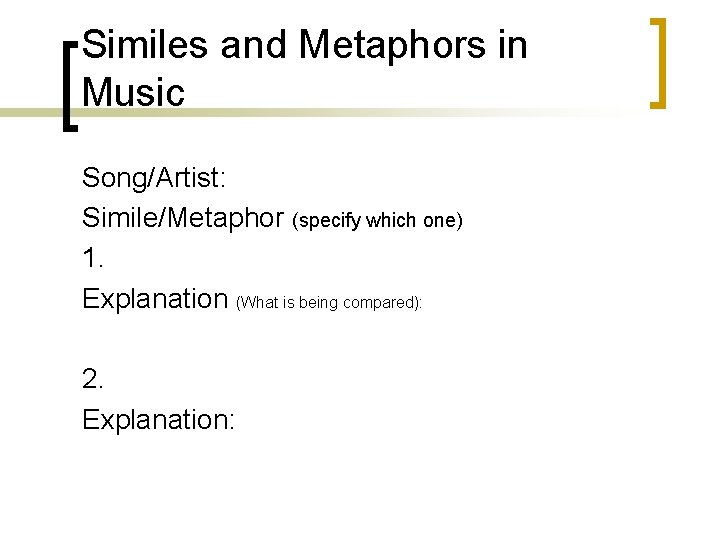 Similes and Metaphors in Music

Song/Artist:
Simile/Metaphor (specify which one)
1.
Explanation (What is being compared):

2.
Explanation: